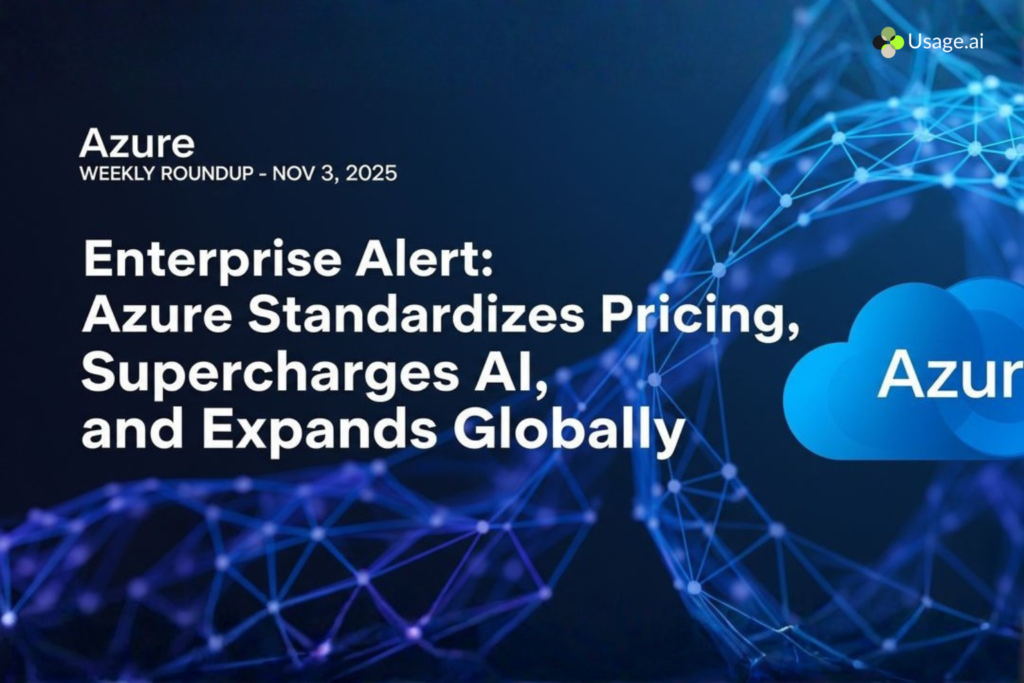 Usage.ai

Azure
WEEKLY ROUNDUP - NOV 3, 2025

Enterprise Alert: Azure Standardizes Pricing, Supercharges AI, and Expands Globally

Azur